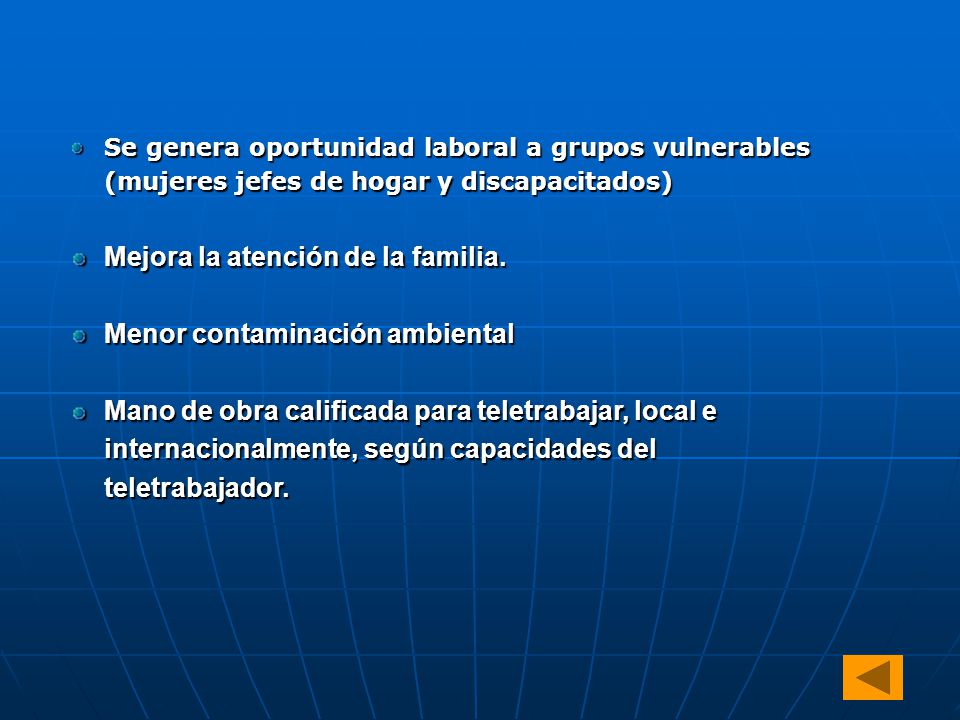 Se genera oportunidad laboral a grupos vulnerables (mujeres jefes de hogar y discapacitados)

Mejora la atención de la familia.

Menor contaminación ambiental

Mano de obra calificada para teletrabajar, local e internacionalmente, según capacidades del teletrabajador.